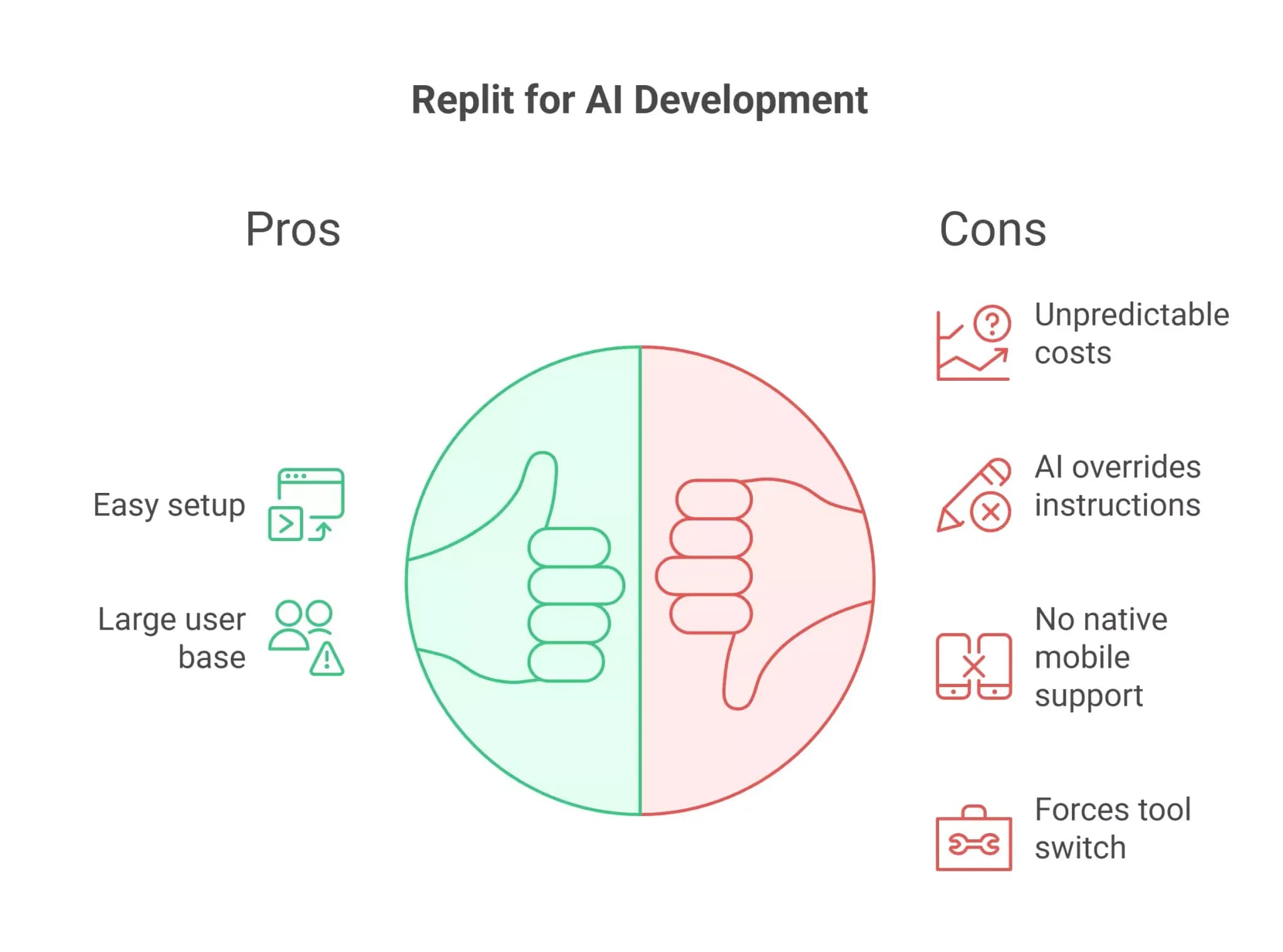 Replit for AI Development

Pros

Easy setup

Large user base

Cons

Unpredictable costs

AI overrides instructions

No native mobile support

Forces tool switch